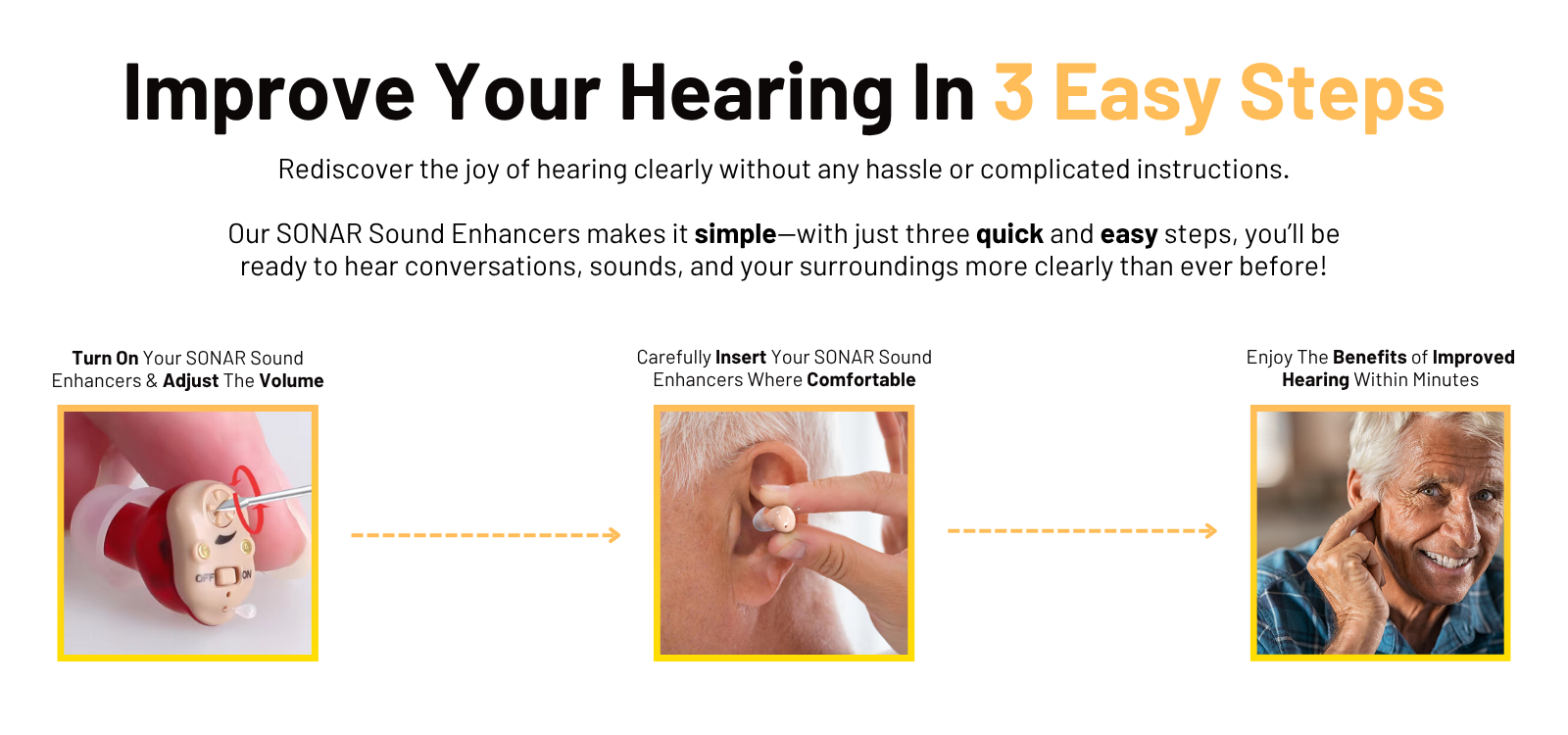 Improve Your Hearing In 3 Easy Steps

Rediscover the joy of hearing clearly without any hassle or complicated instructions.

Our SONAR Sound Enhancers makes it simple—with just three quick and easy steps, you'll be ready to hear conversations, sounds, and your surroundings more clearly than ever before!

Turn On Your SONAR Sound Enhancers & Adjust The Volume

OFF ON

Carefully Insert Your SONAR Sound Enhancers Where Comfortable

Enjoy The Benefits of Improved Hearing Within Minutes